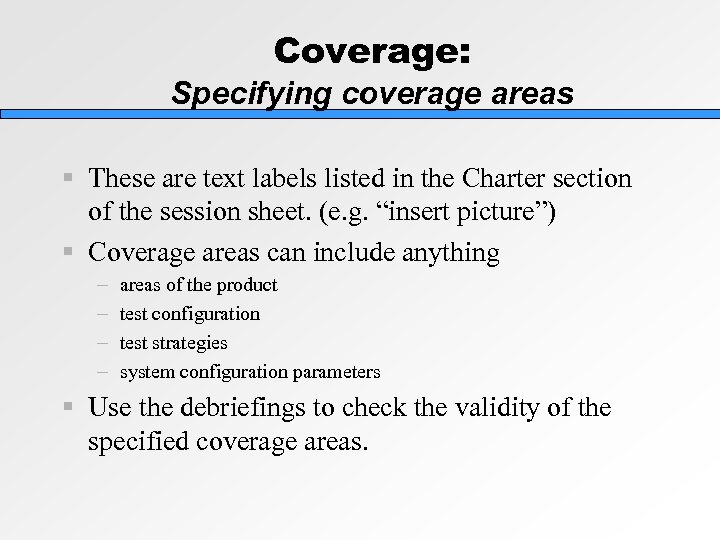 Coverage:
Specifying coverage areas

▪ These are text labels listed in the Charter section of the session sheet. (e.g. “insert picture”)
▪ Coverage areas can include anything
– areas of the product
– test configuration
– test strategies
– system configuration parameters
▪ Use the debriefings to check the validity of the specified coverage areas.